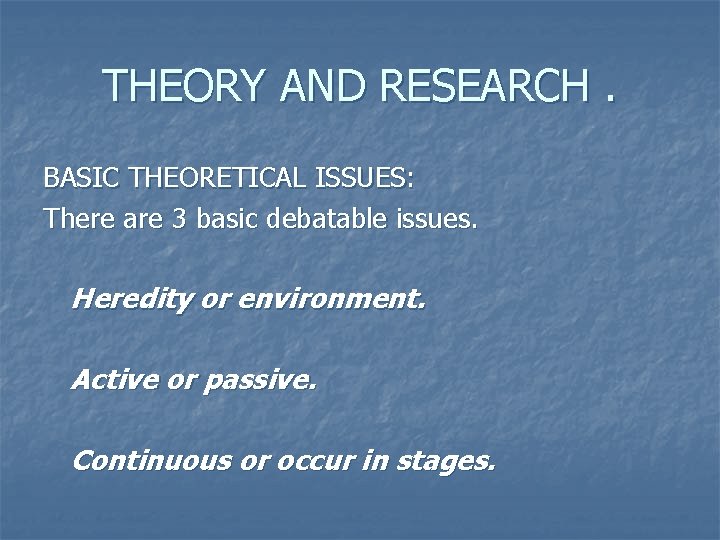 THEORY AND RESEARCH .

BASIC THEORETICAL ISSUES:
There are 3 basic debatable issues.

Heredity or environment.

Active or passive.

Continuous or occur in stages.